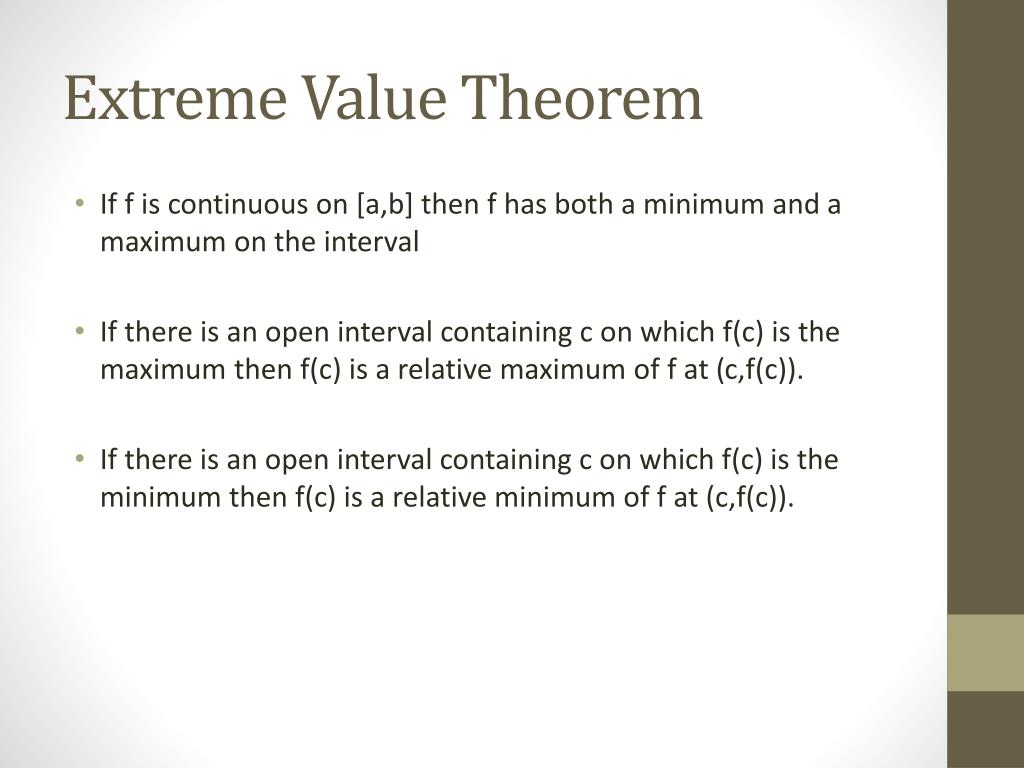 Extreme Value Theorem

• If f is continuous on [a,b] then f has both a minimum and a maximum on the interval

• If there is an open interval containing c on which f(c) is the maximum then f(c) is a relative maximum of f at (c,f(c)).

• If there is an open interval containing c on which f(c) is the minimum then f(c) is a relative minimum of f at (c,f(c)).